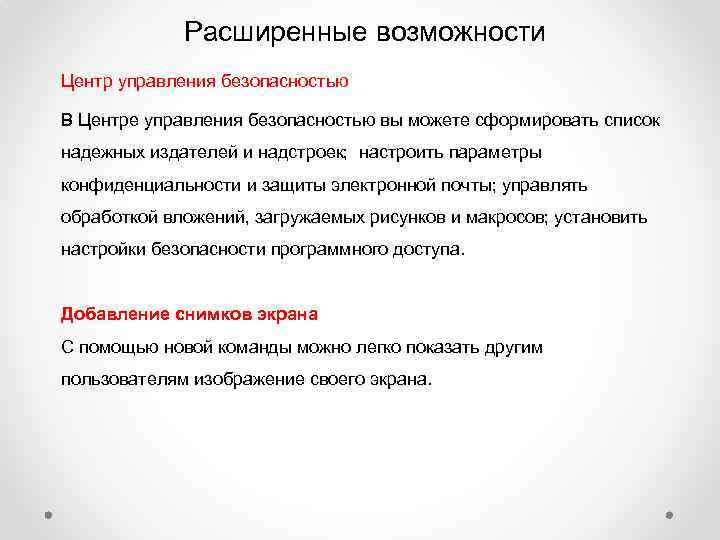 Расширенные возможности

Центр управления безопасностью

В Центре управления безопасностью вы можете сформировать список надежных издателей и надстроек; настроить параметры конфиденциальности и защиты электронной почты; управлять обработкой вложений, загружаемых рисунков и макросов; установить настройки безопасности программного доступа.

Добавление снимков экрана

С помощью новой команды можно легко показать другим пользователям изображение своего экрана.